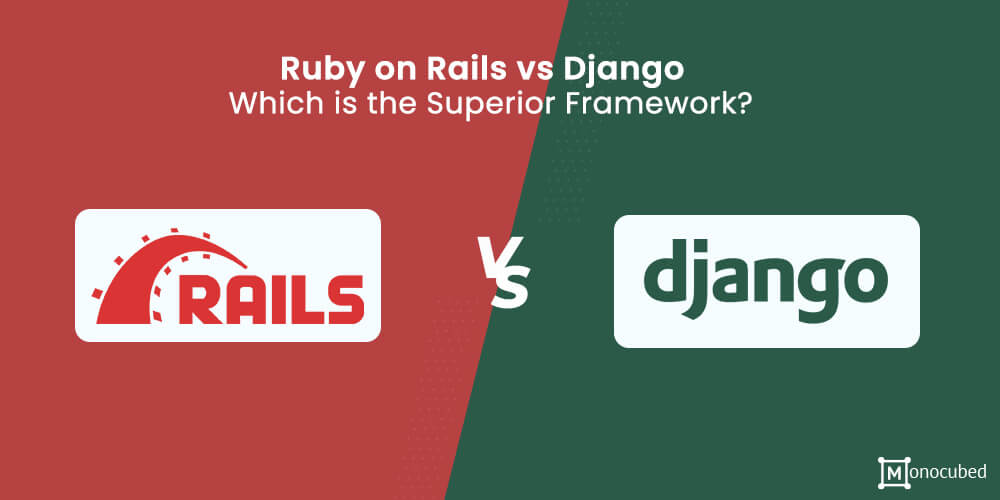 Ruby on Rails vs Django
Which is the Superior Framework?

RAILS

VS

django

Monocubed